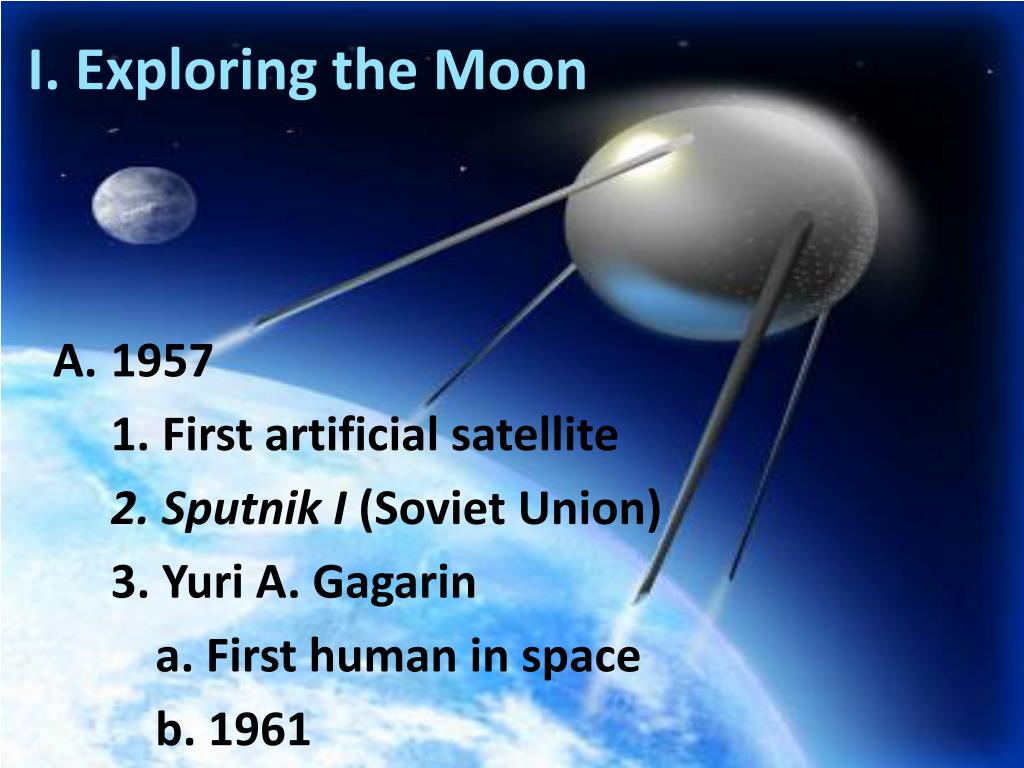 I. Exploring the Moon

A. 1957

1. First artificial satellite

2. Sputnik I (Soviet Union)

3. Yuri A. Gagarin

a. First human in space

b. 1961